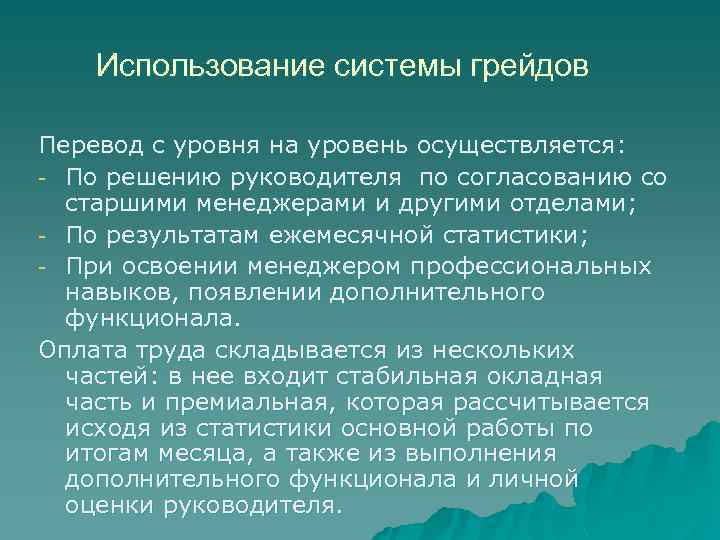 Использование системы грейдов

Перевод с уровня на уровень осуществляется:

- По решению руководителя  по согласованию со старшими менеджерами и другими отделами;
- По результатам ежемесячной статистики;
- При освоении менеджером профессиональных навыков, появлении дополнительного функционала.

Оплата труда складывается из нескольких частей: в нее входит стабильная окладная часть и премиальная, которая рассчитывается исходя из статистики основной работы по итогам месяца, а также из выполнения дополнительного функционала и личной оценки руководителя.